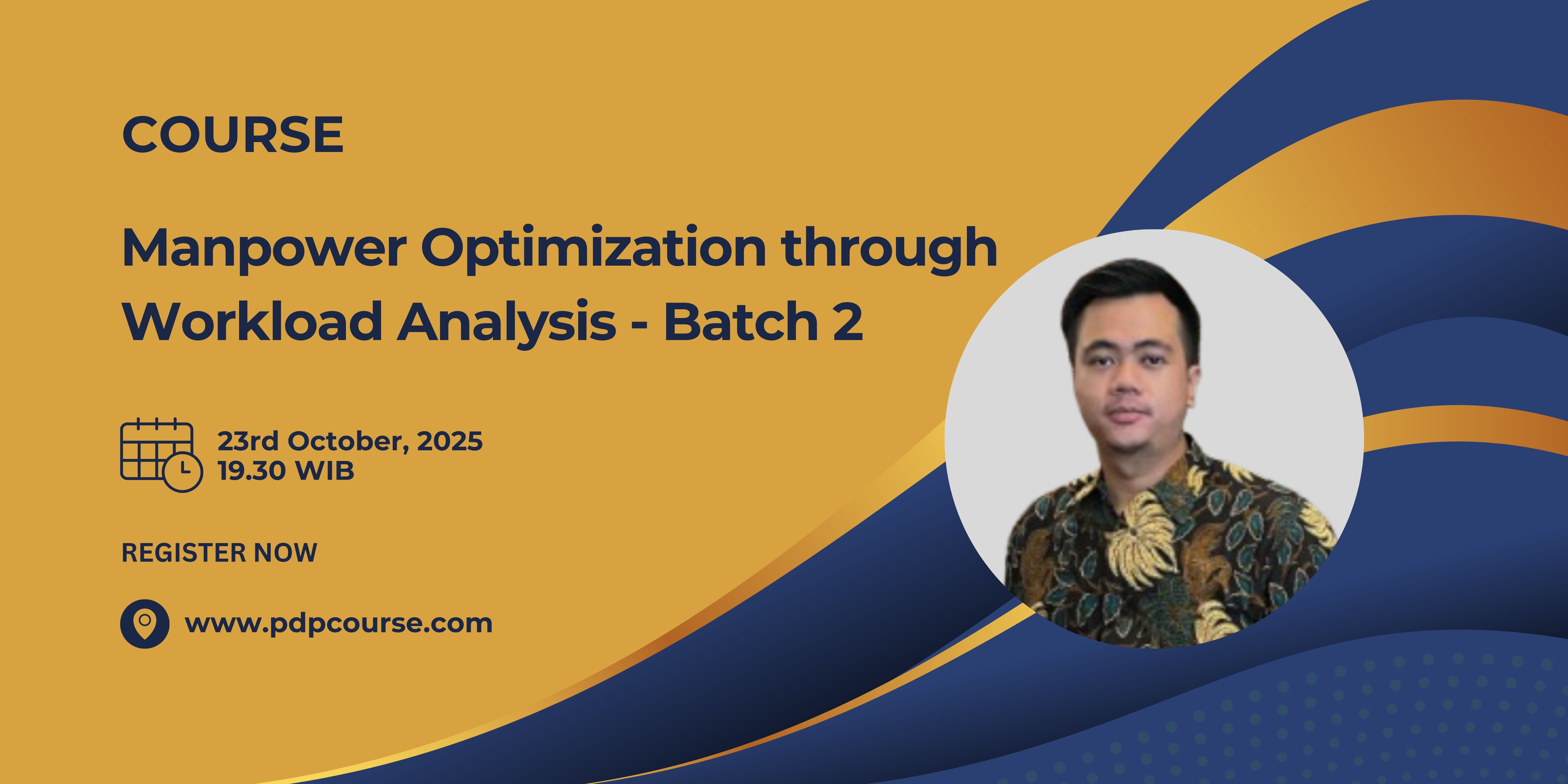 COURSE

Manpower Optimization through Workload Analysis - Batch 2

23rd October, 2025
19.30 WIB

REGISTER NOW

www.pdpcourse.com